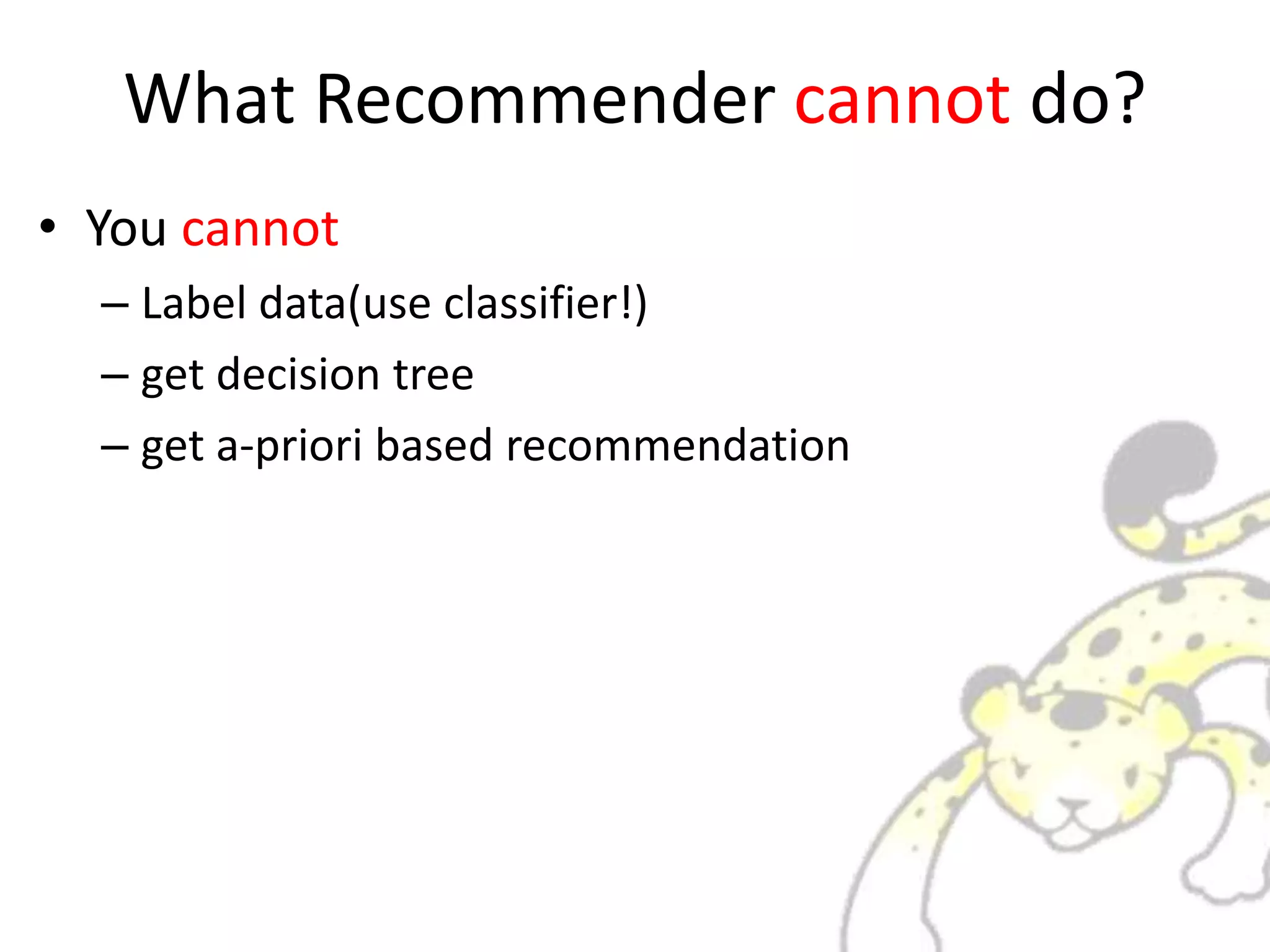 What Recommender cannot do?

• You cannot
– Label data(use classifier!)
– get decision tree
– get a-priori based recommendation